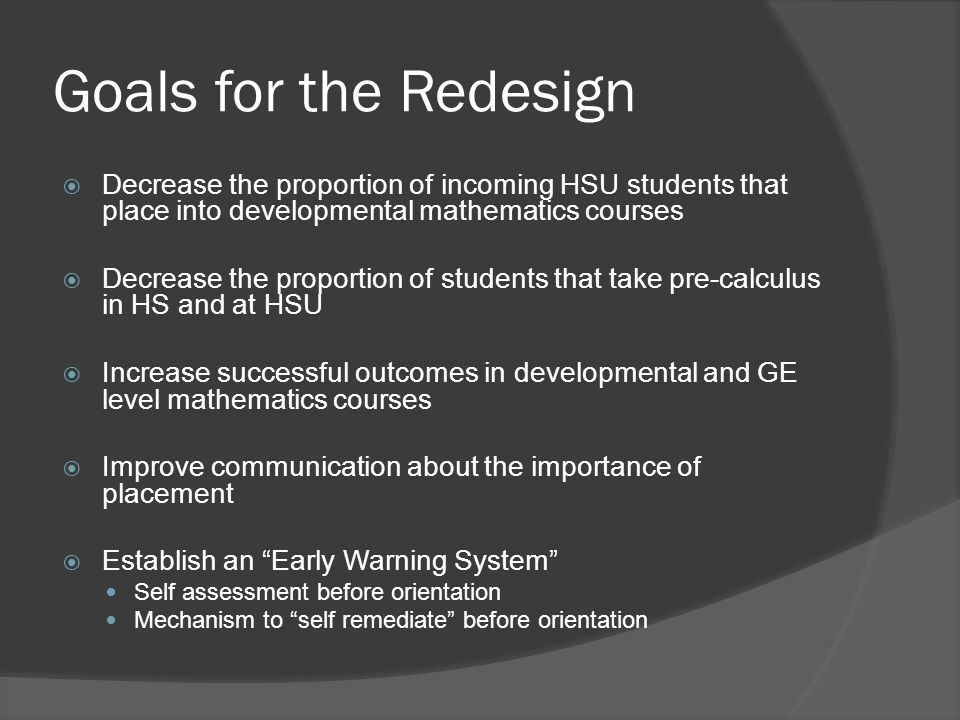 Goals for the Redesign

Decrease the proportion of incoming HSU students that place into developmental mathematics courses

Decrease the proportion of students that take pre-calculus in HS and at HSU

Increase successful outcomes in developmental and GE level mathematics courses

Improve communication about the importance of placement

Establish an “Early Warning System”

Self assessment before orientation

Mechanism to “self remediate” before orientation